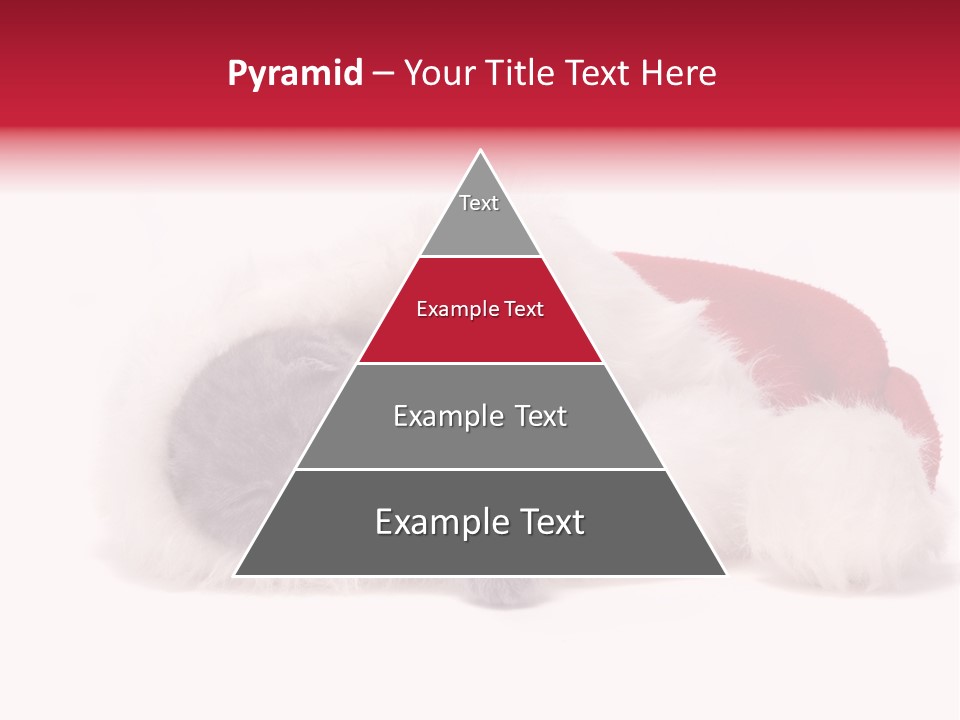 Pyramid – Your Title Text Here

Text

Example Text

Example Text

Example Text